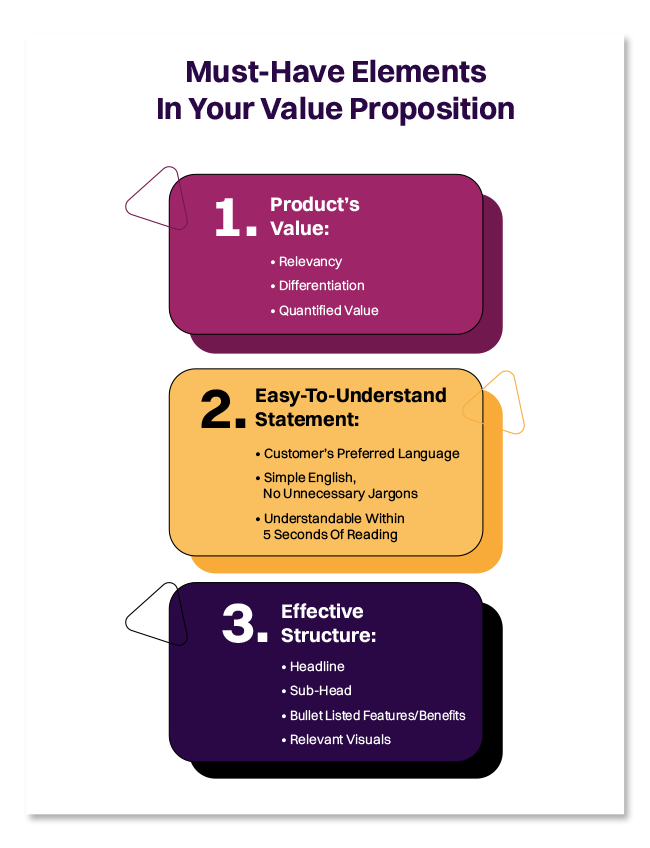 Must-Have Elements In Your Value Proposition

1. Product's Value:

• Relevancy
• Differentiation
• Quantified Value

2. Easy-To-Understand Statement:

• Customer's Preferred Language
• Simple English, No Unnecessary Jargons
• Understandable Within 5 Seconds Of Reading

3. Effective Structure:

• Headline
• Sub-Head
• Bullet Listed Features/Benefits
• Relevant Visuals